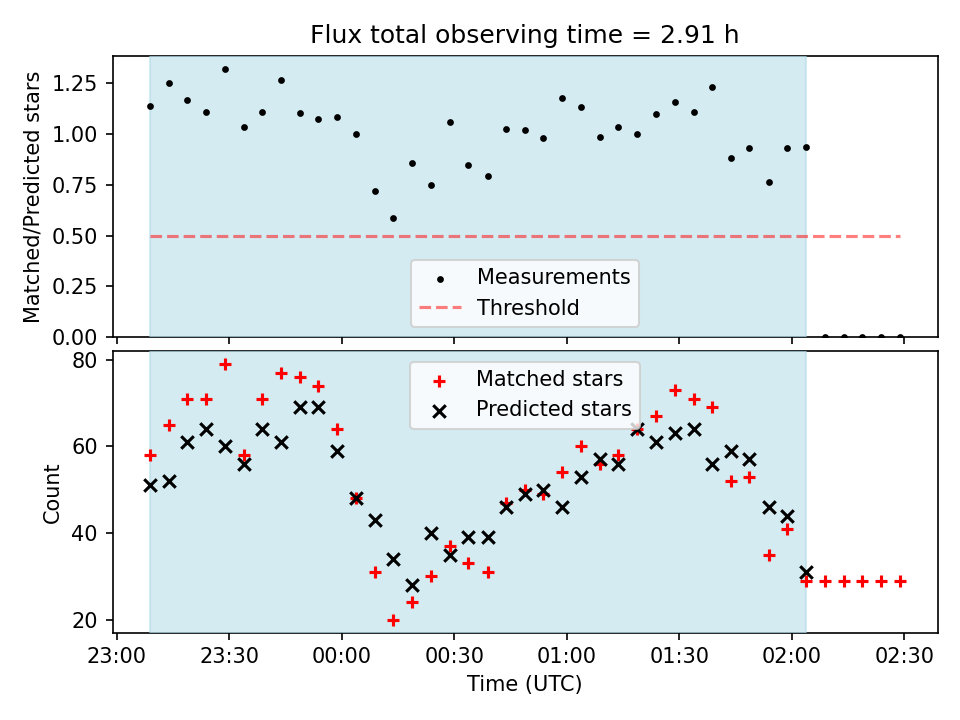 Flux total observing time = 2.91 h

Matched/Predicted stars

1.25
1.00
0.75
0.50
0.25
0.00

Measurements
Threshold

Count

80
60
40
20

Matched stars
Predicted stars

23:00 23:30 00:00 00:30 01:00 01:30 02:00 02:30

Time (UTC)